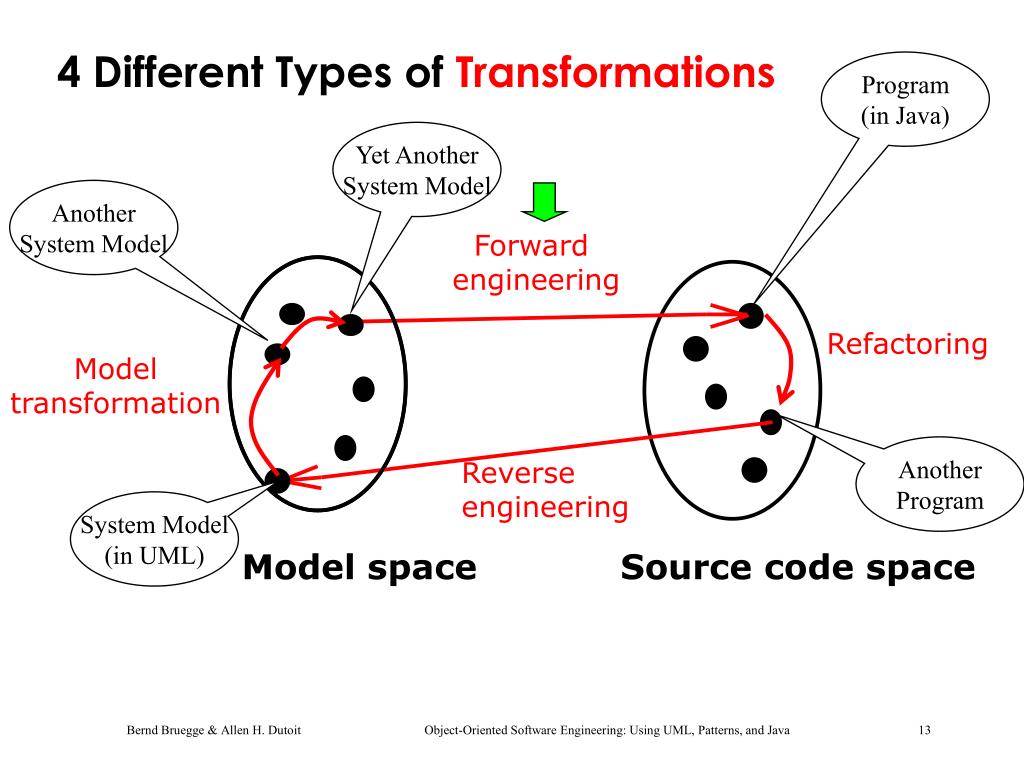 4 Different Types of Transformations

Program (in Java)

Yet Another System Model

Another System Model

Forward engineering

Refactoring

Model transformation

Reverse engineering

Another Program

System Model (in UML)

Model space

Source code space

Bernd Bruegge & Allen H. Dutoit

Object-Oriented Software Engineering: Using UML, Patterns, and Java

13